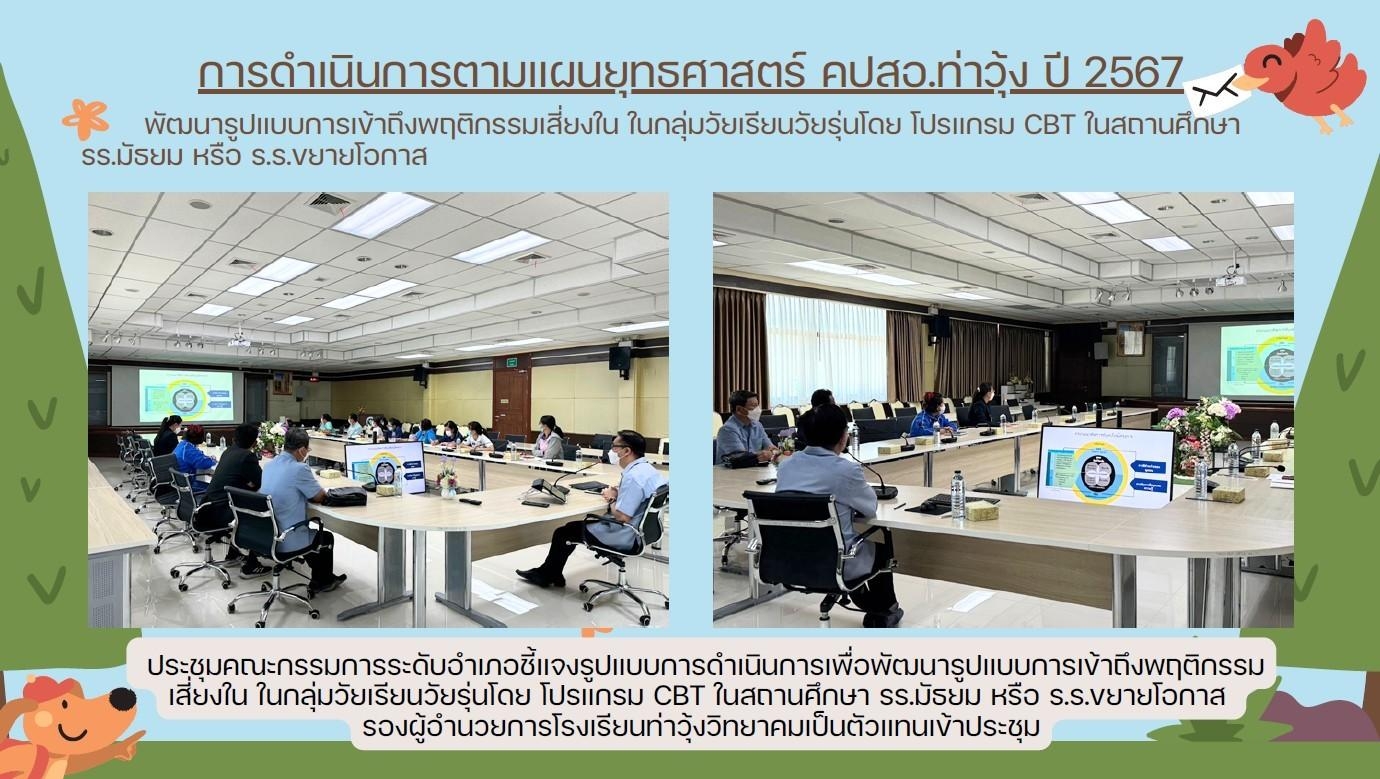 การดำเนินการตามแผนยุทธศาสตร์ คปสอ.ท่าวุ้ง ปี 2567

พัฒนารูปแบบการเข้าถึงพฤติกรรมเสี่ยงใน ในกลุ่มวัยเรียนวัยรุ่นโดย โปรแกรม CBT ในสถานศึกษา รร.มัธยม หรือ ร.ร.ขยายโอกาส

ประชุมคณะกรรมการระดับอำเภอชี้แจงรูปแบบการดำเนินการเพื่อพัฒนารูปแบบการเข้าถึงพฤติกรรมเสี่ยงใน ในกลุ่มวัยเรียนวัยรุ่นโดย โปรแกรม CBT ในสถานศึกษา รร.มัธยม หรือ ร.ร.ขยายโอกาส รองผู้อำนวยการโรงเรียนท่าวุ้งวิทยาคมเป็นตัวแทนเข้าประชุม